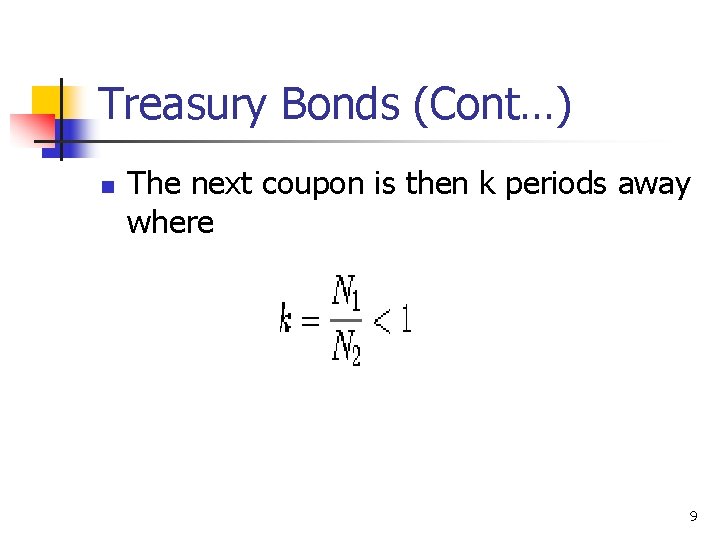 Treasury Bonds (Cont…)

The next coupon is then k periods away where

$k = \frac{N_1}{N_2} < 1$

9